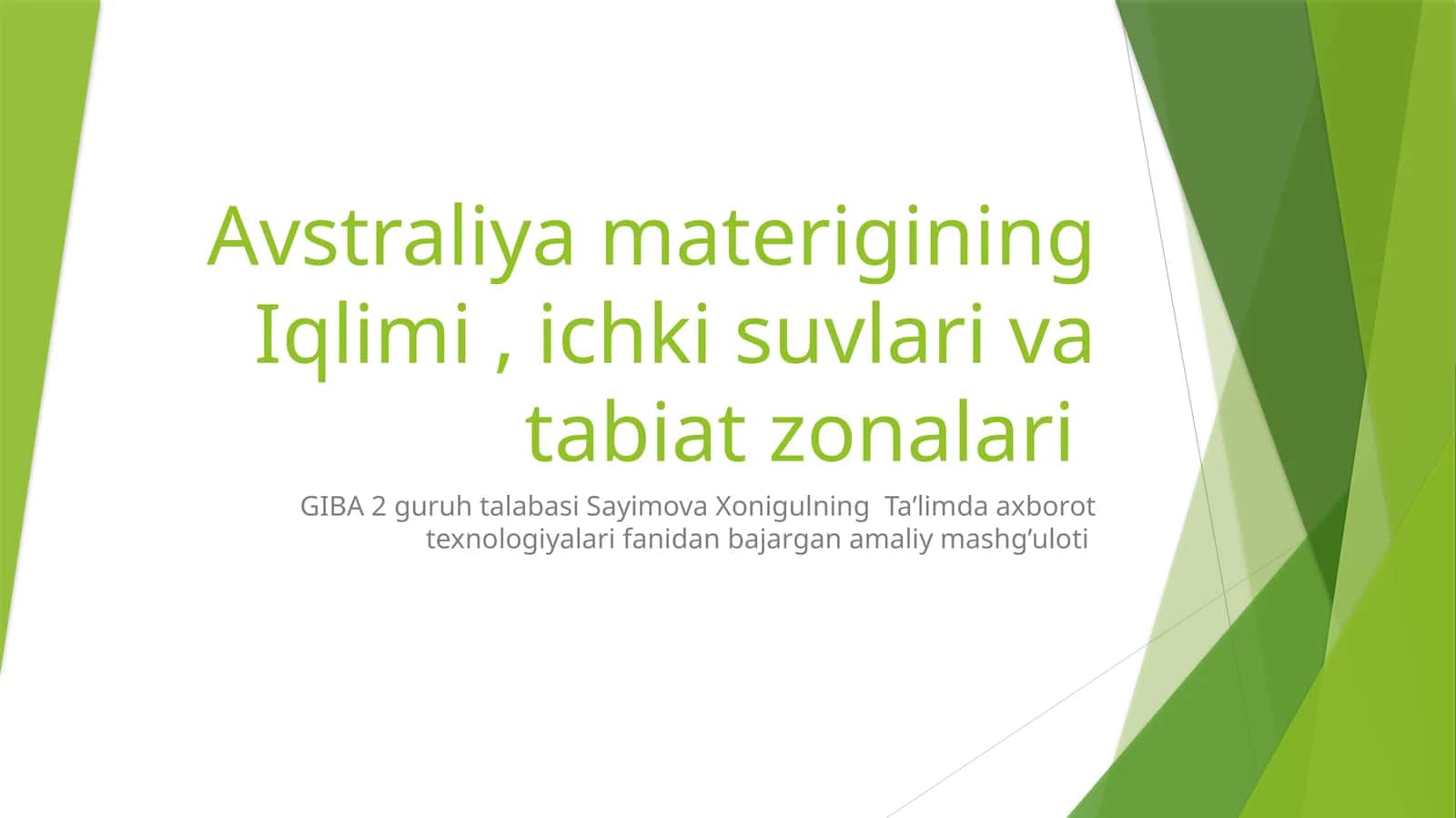 Avstraliya materigining Iqlimi , ichki suvlari va tabiat zonalari

GIBA 2 guruh talabasi Sayimova Xonigulning Ta’limda axborot texnologiyalari fanidan bajargan amaliy mashg’uloti